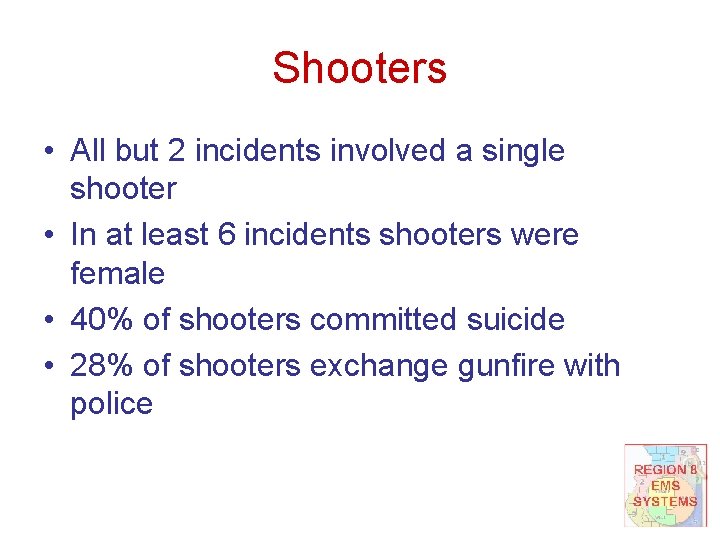 Shooters

• All but 2 incidents involved a single shooter
• In at least 6 incidents shooters were female
• 40% of shooters committed suicide
• 28% of shooters exchange gunfire with police

REGION 8 EMS SYSTEMS